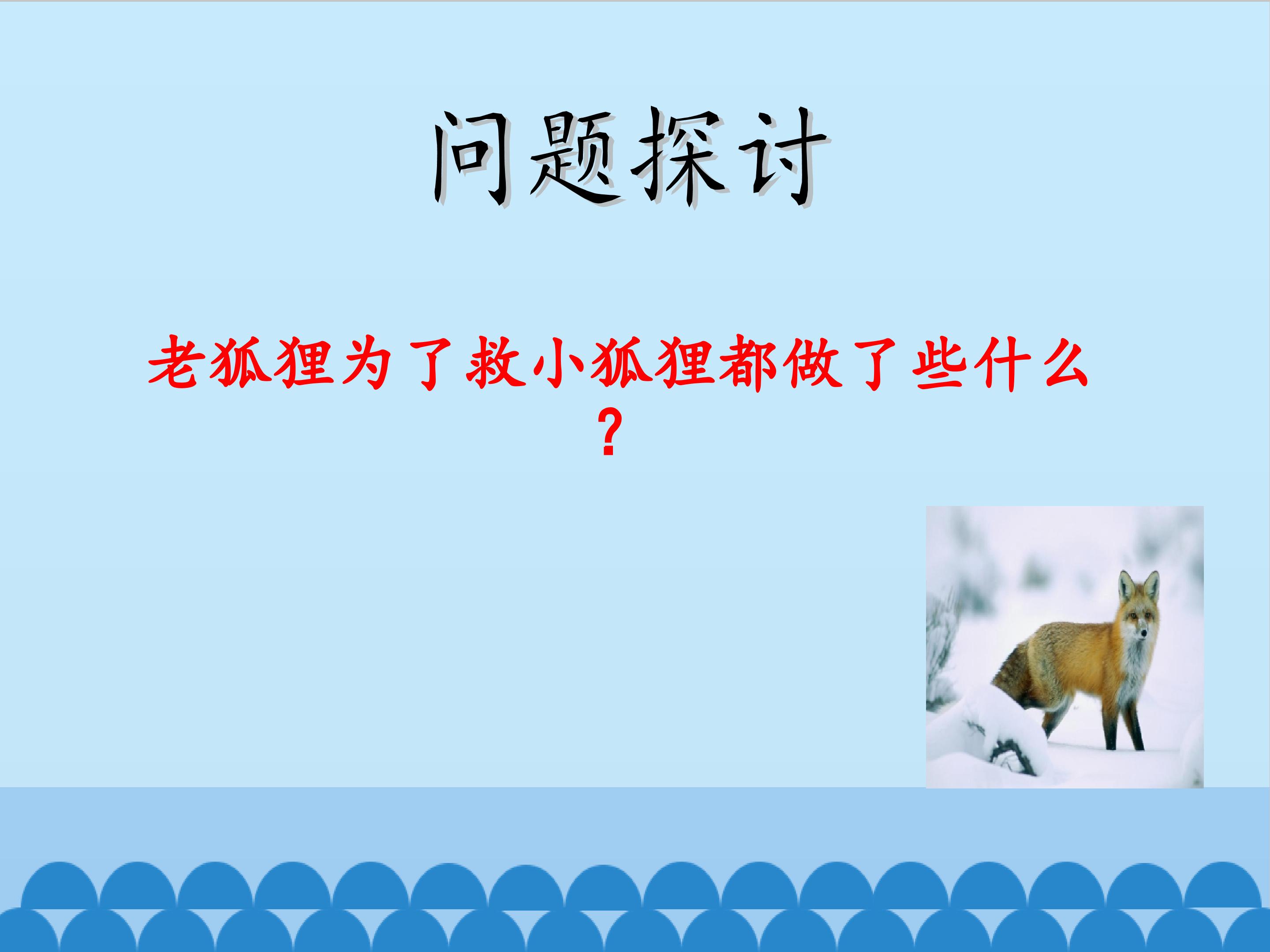 问题探讨

老狐狸为了救小狐狸都做了些什么？